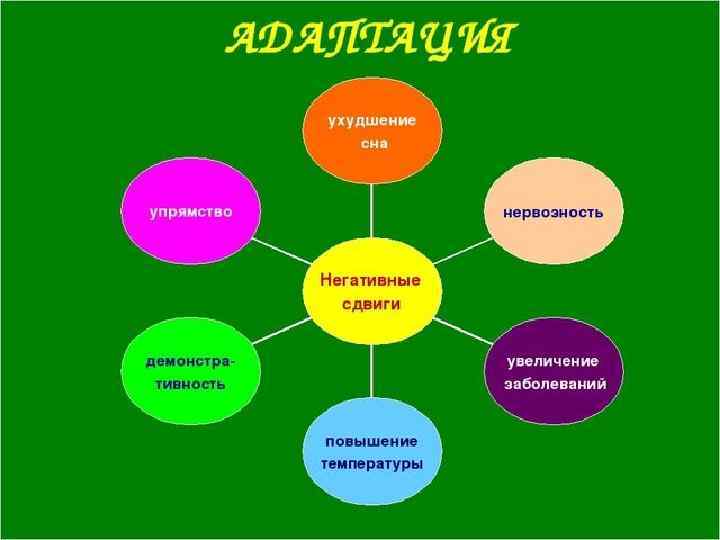 АДАПТАЦИЯ

ухудшение сна

упрямство

нервозность

Негативные сдвиги

демонстративность

увеличение заболеваний

повышение температуры